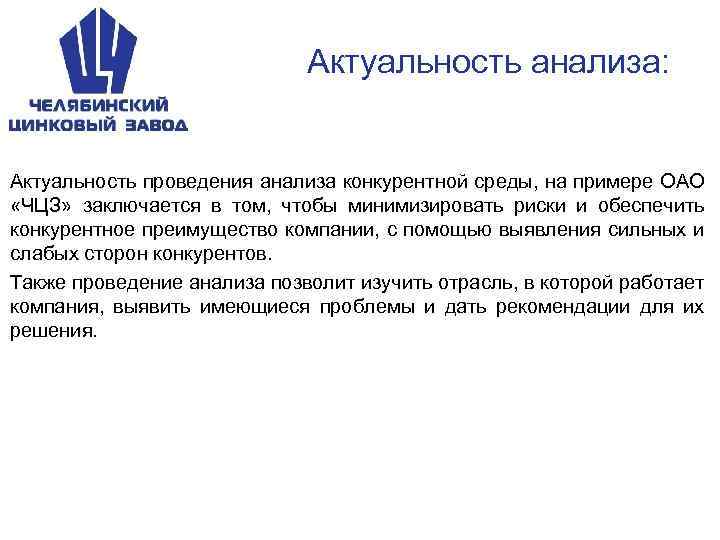 ЧЕЛЯБИНСКИЙ ЦИНКОВЫЙ ЗАВОД

Актуальность анализа:

Актуальность проведения анализа конкурентной среды, на примере ОАО «ЧЦЗ» заключается в том, чтобы минимизировать риски и обеспечить конкурентное преимущество компании, с помощью выявления сильных и слабых сторон конкурентов.

Также проведение анализа позволит изучить отрасль, в которой работает компания, выявить имеющиеся проблемы и дать рекомендации для их решения.